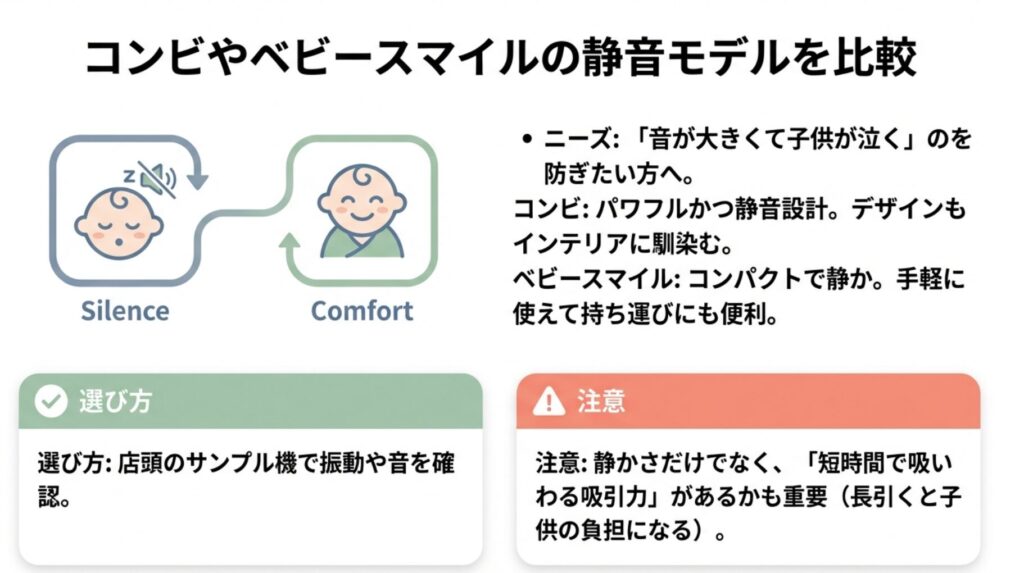 コンビやベビースマイルの静音モデルを比較

z

Silence

Comfort

• ニーズ: 「音が大きくて子供が泣く」のを防ぎたい方へ。
コンビ: パワフルかつ静音設計。デザインもインテリアに馴染む。
ベビースマイル: コンパクトで静か。手軽に使えて持ち運びにも便利。

選び方

選び方: 店頭のサンプル機で振動や音を確認。

注意

注意: 静かさだけでなく、「短時間で吸いわる吸引力」があるかも重要（長引くと子供の負担になる）。